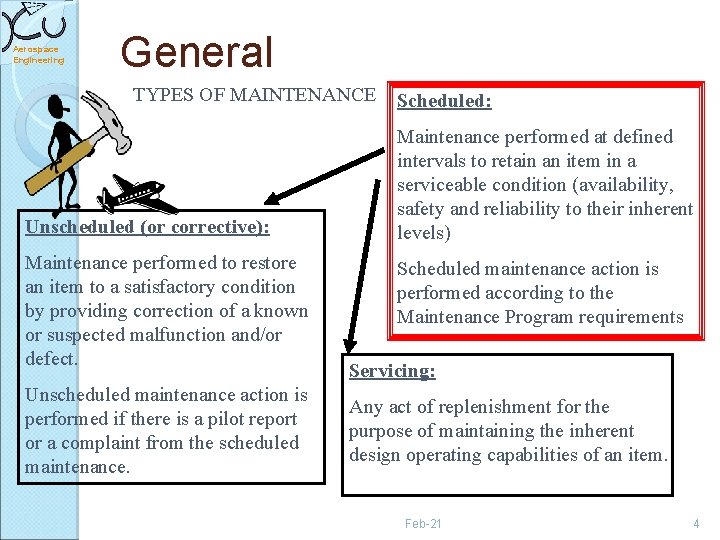 CU
Aerospace
Engineering

General

TYPES OF MAINTENANCE

Scheduled:

Maintenance performed at defined intervals to retain an item in a serviceable condition (availability, safety and reliability to their inherent levels)

Scheduled maintenance action is performed according to the Maintenance Program requirements

Unscheduled (or corrective):

Maintenance performed to restore an item to a satisfactory condition by providing correction of a known or suspected malfunction and/or defect.

Unscheduled maintenance action is performed if there is a pilot report or a complaint from the scheduled maintenance.

Servicing:

Any act of replenishment for the purpose of maintaining the inherent design operating capabilities of an item.

Feb-21

4